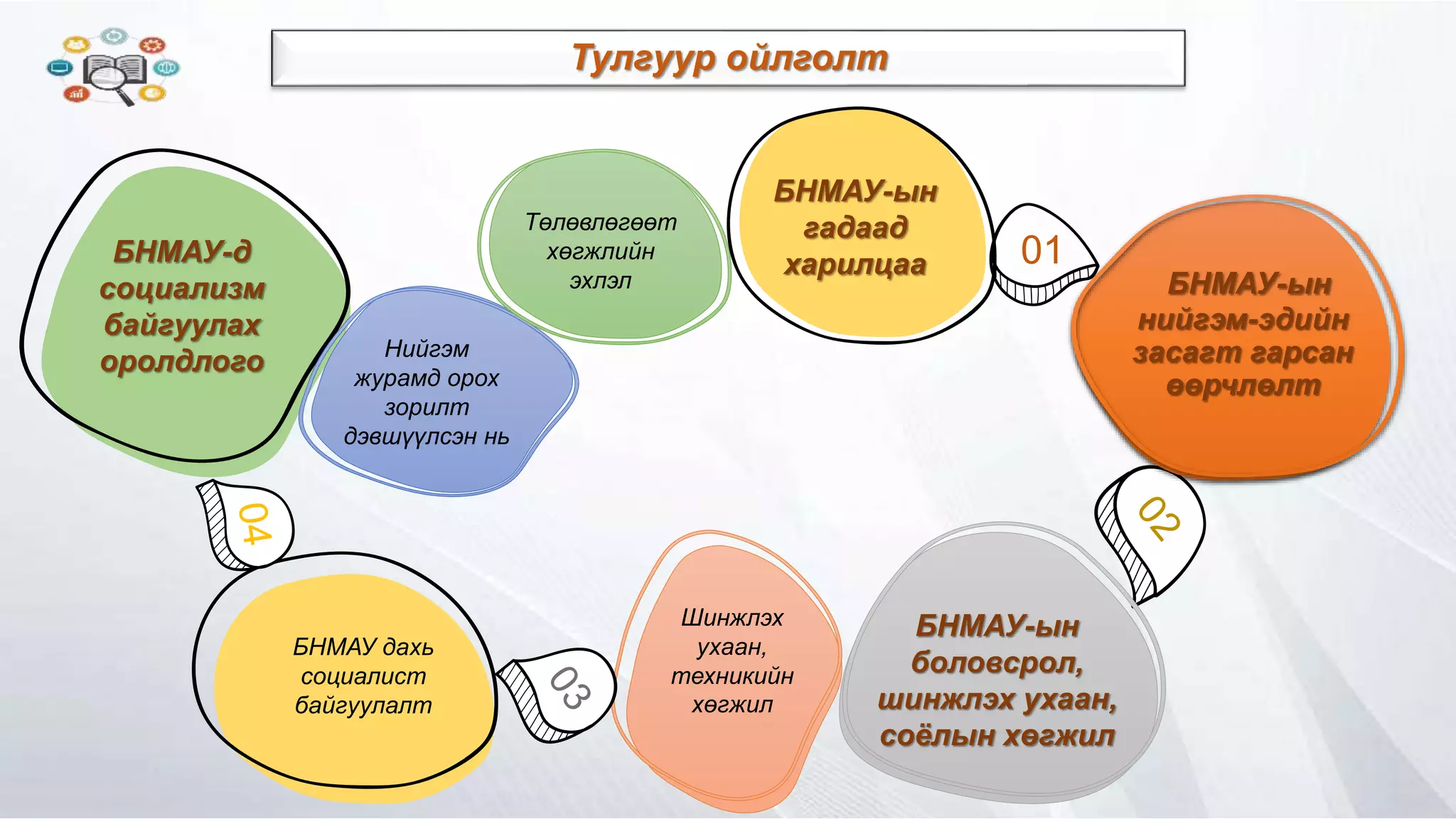 Тулгуур ойлголт

БНМАУ-д социализм байгуулах оролдлого

Нийгэм журамд орох зорилт дэвшүүлсэн нь

Төлөвлөгөөт хөгжлийн эхлэл

БНМАУ-ын гадаад харилцаа

01

БНМАУ-ын нийгэм-эдийн засагт гарсан өөрчлөлт

02

БНМАУ-ын боловсрол, шинжлэх ухаан, соёлын хөгжил

Шинжлэх ухаан, техникийн хөгжил

03

БНМАУ дахь социалист байгуулалт

04